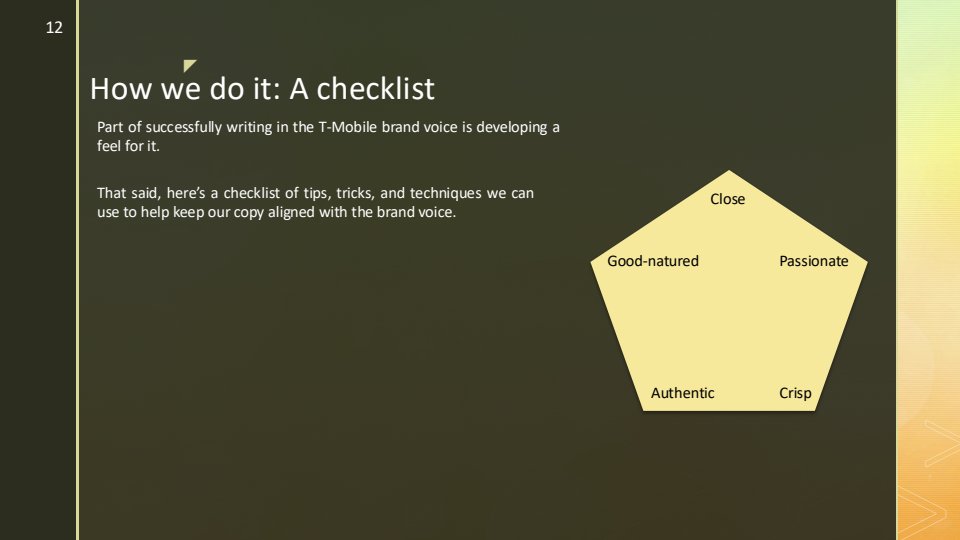 12

How we do it: A checklist

Part of successfully writing in the T-Mobile brand voice is developing a feel for it.

That said, here's a checklist of tips, tricks, and techniques we can use to help keep our copy aligned with the brand voice.

Close

Good-natured

Passionate

Authentic

Crisp